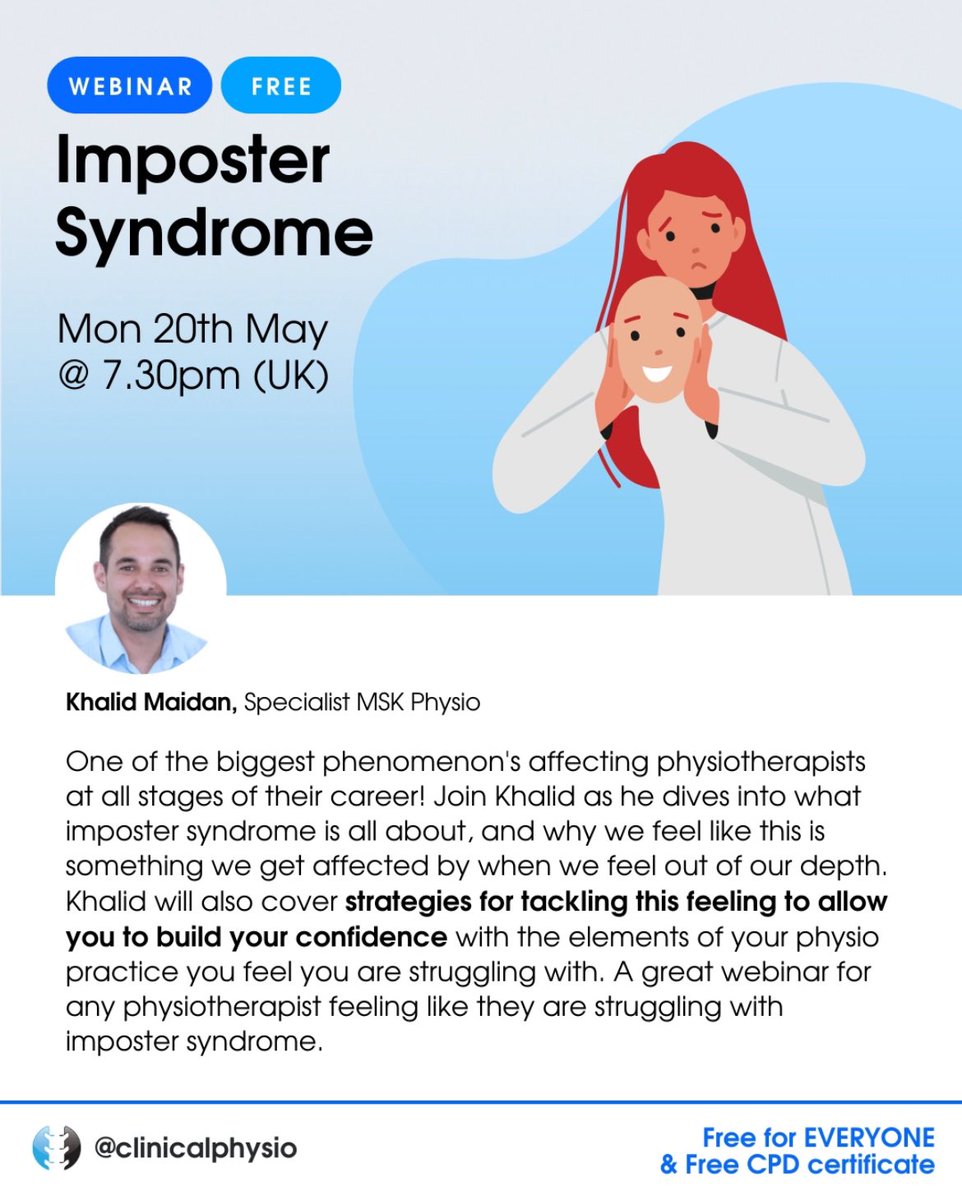 WEBINAR FREE

Imposter Syndrome

Mon 20th May @ 7.30pm (UK)

Khalid Maidan, Specialist MSK Physio

One of the biggest phenomenon's affecting physiotherapists at all stages of their career! Join Khalid as he dives into what imposter syndrome is all about, and why we feel like this is something we get affected by when we feel out of our depth. Khalid will also cover strategies for tackling this feeling to allow you to build your confidence with the elements of your physio practice you feel you are struggling with. A great webinar for any physiotherapist feeling like they are struggling with imposter syndrome.

@clinicalphysio

Free for EVERYONE & Free CPD certificate